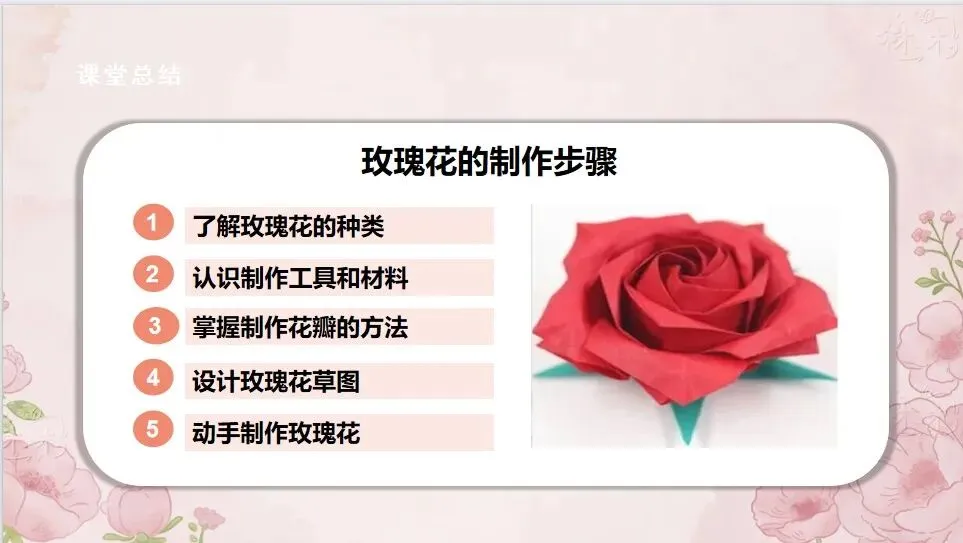 课堂总结

玫瑰花的制作步骤

1 了解玫瑰花的种类

2 认识制作工具和材料

3 掌握制作花瓣的方法

4 设计玫瑰花草图

5 动手制作玫瑰花